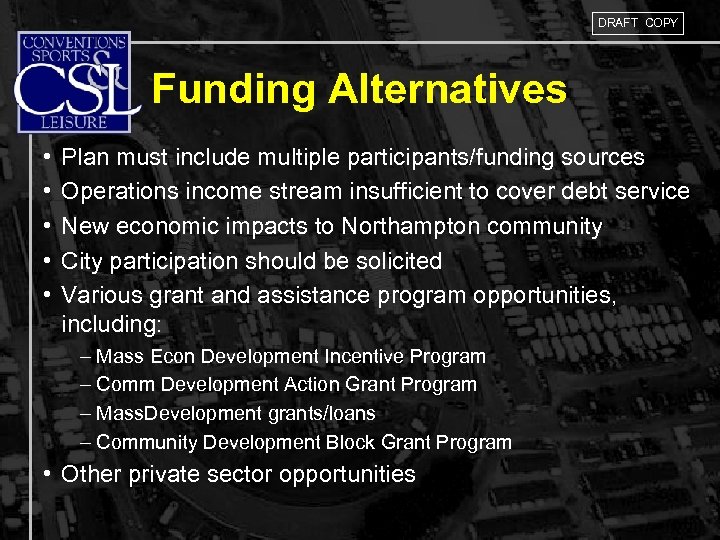 DRAFT COPY

CONVENTIONS SPORTS & LEISURE
CSL

Funding Alternatives

• Plan must include multiple participants/funding sources
• Operations income stream insufficient to cover debt service
• New economic impacts to Northampton community
• City participation should be solicited
• Various grant and assistance program opportunities, including:
– Mass Econ Development Incentive Program
– Comm Development Action Grant Program
– MassDevelopment grants/loans
– Community Development Block Grant Program
• Other private sector opportunities